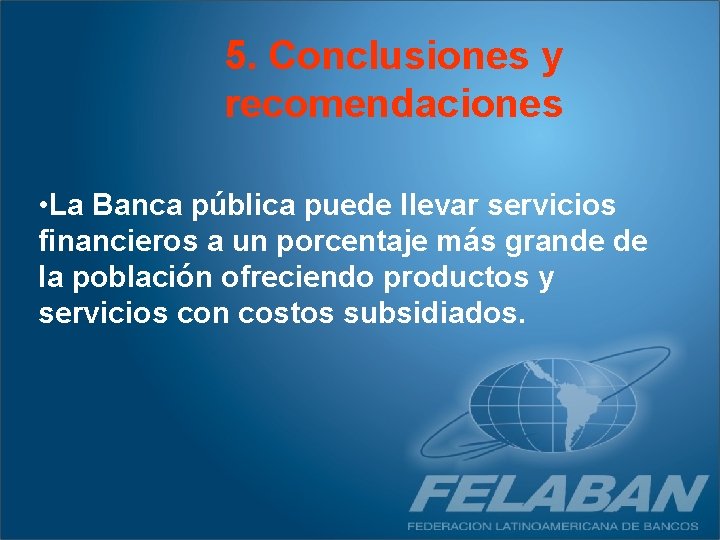 5. Conclusiones y recomendaciones

•La Banca pública puede llevar servicios financieros a un porcentaje más grande de la población ofreciendo productos y servicios con costos subsidiados.

FELABAN
FEDERACION LATINOAMERICANA DE BANCOS